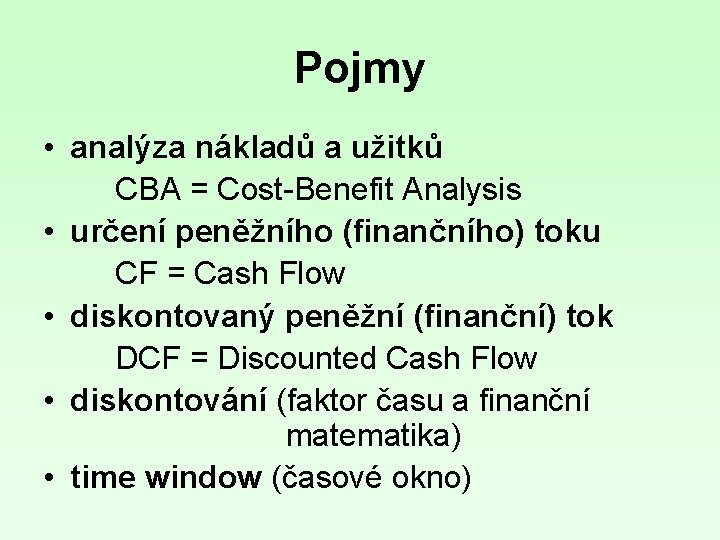 Pojmy

• analýza nákladů a užitků
CBA = Cost-Benefit Analysis
• určení peněžního (finančního) toku
CF = Cash Flow
• diskontovaný peněžní (finanční) tok
DCF = Discounted Cash Flow
• diskontování (faktor času a finanční matematika)
• time window (časové okno)